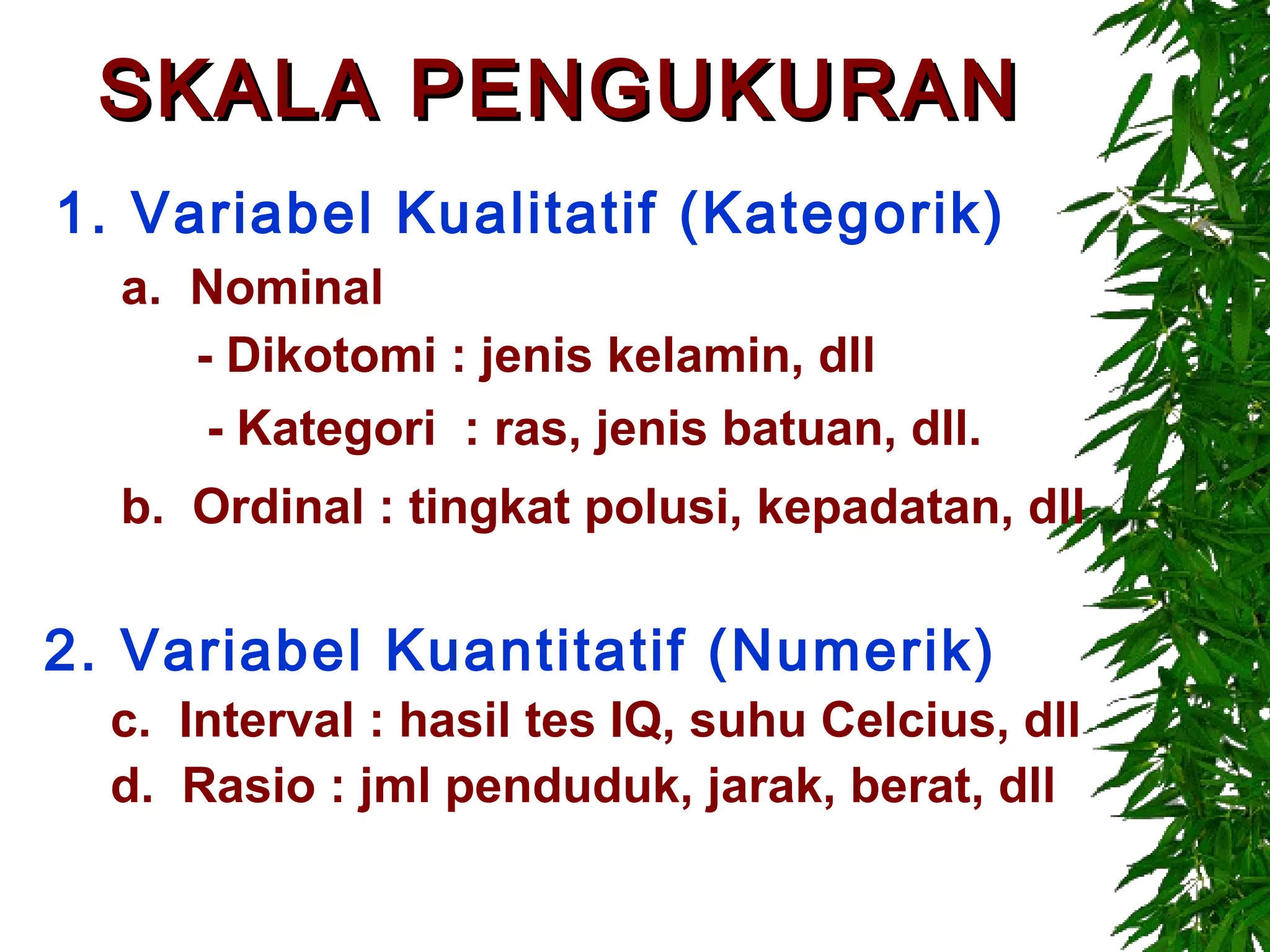 SKALA PENGUKURAN

1. Variabel Kualitatif (Kategorik)

a. Nominal

- Dikotomi : jenis kelamin, dll

- Kategori : ras, jenis batuan, dll.

b. Ordinal : tingkat polusi, kepadatan, dll

2. Variabel Kuantitatif (Numerik)

c. Interval : hasil tes IQ, suhu Celcius, dll

d. Rasio : jml penduduk, jarak, berat, dll